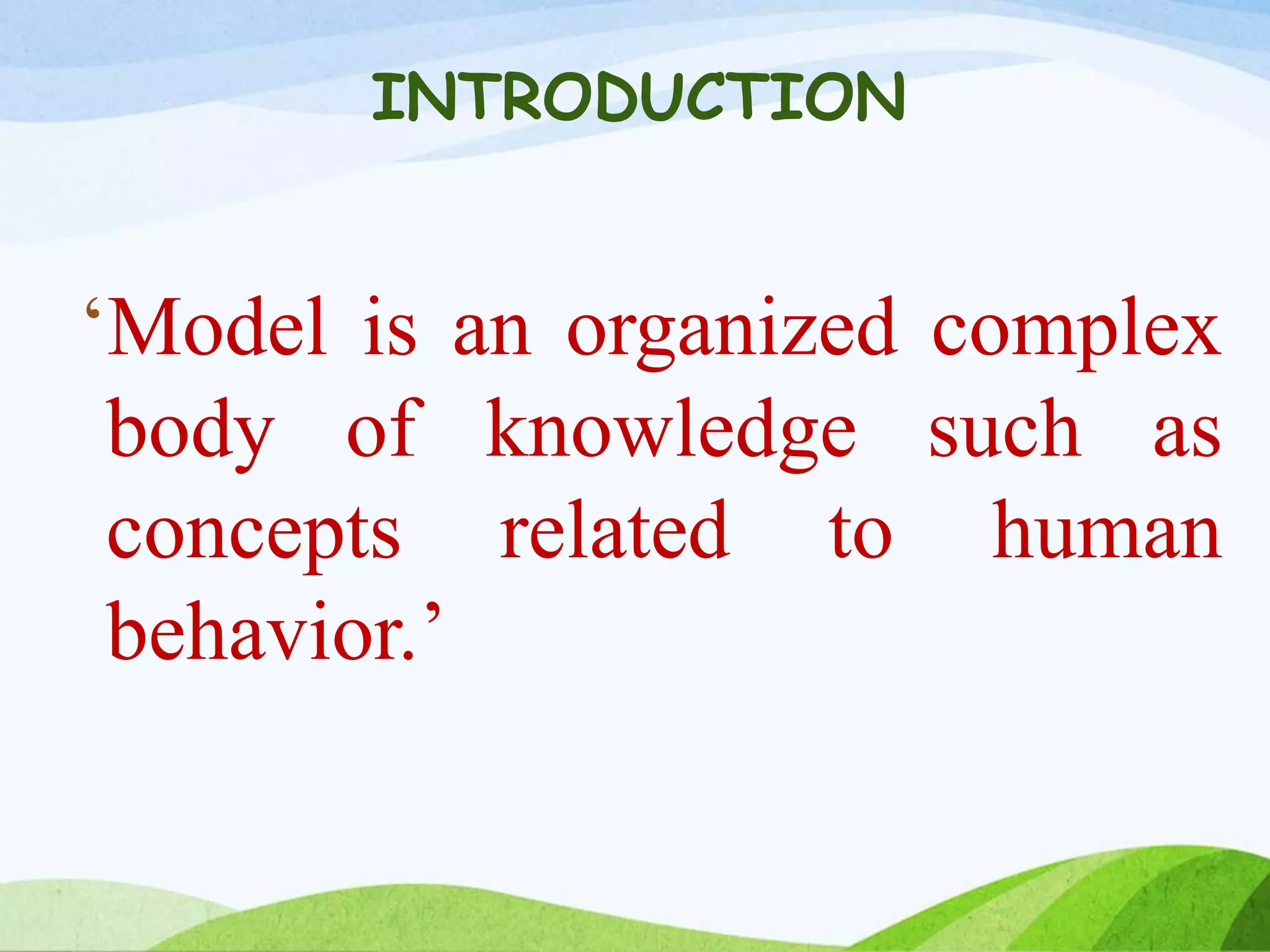 INTRODUCTION

‘Model is an organized complex body of knowledge such as concepts related to human behavior.’